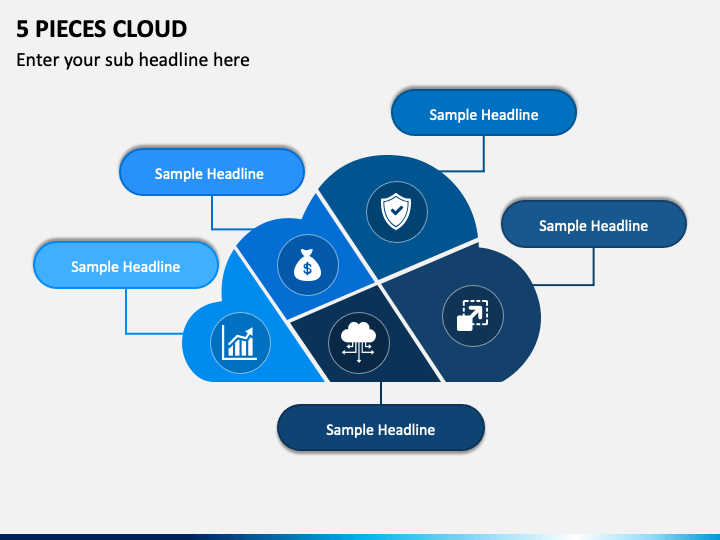 5 PIECES CLOUD

Enter your sub headline here

Sample Headline

Sample Headline

Sample Headline

Sample Headline

Sample Headline